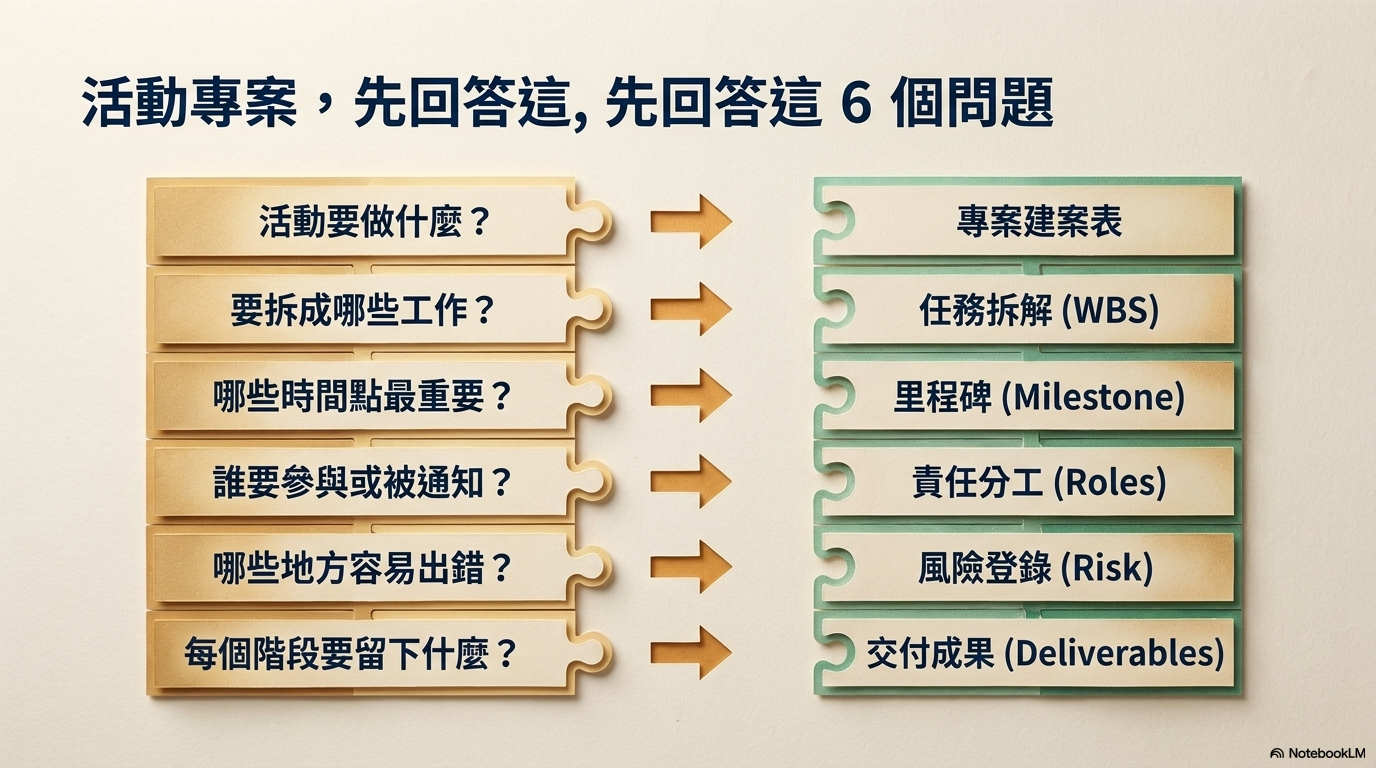 活動專案，先回答這, 先回答這 6 個問題

活動要做什麼？

要拆成哪些工作？

哪些時間點最重要？

誰要參與或被通知？

哪些地方容易出錯？

每個階段要留下什麼？

專案建案表

任務拆解 (WBS)

里程碑 (Milestone)

責任分工 (Roles)

風險登錄 (Risk)

交付成果 (Deliverables)

NotebookLM